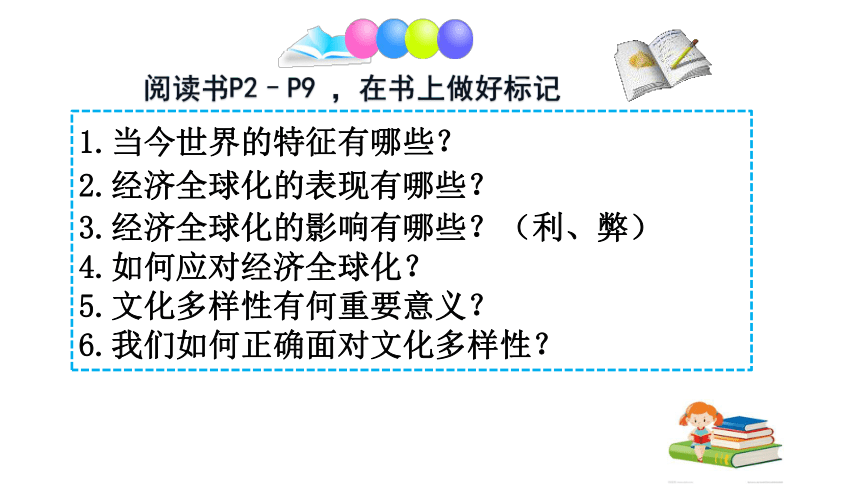 阅读书P2－P9 ，在书上做好标记

1.当今世界的特征有哪些？
2.经济全球化的表现有哪些？
3.经济全球化的影响有哪些？（利、弊）
4.如何应对经济全球化？
5.文化多样性有何重要意义？
6.我们如何正确面对文化多样性？